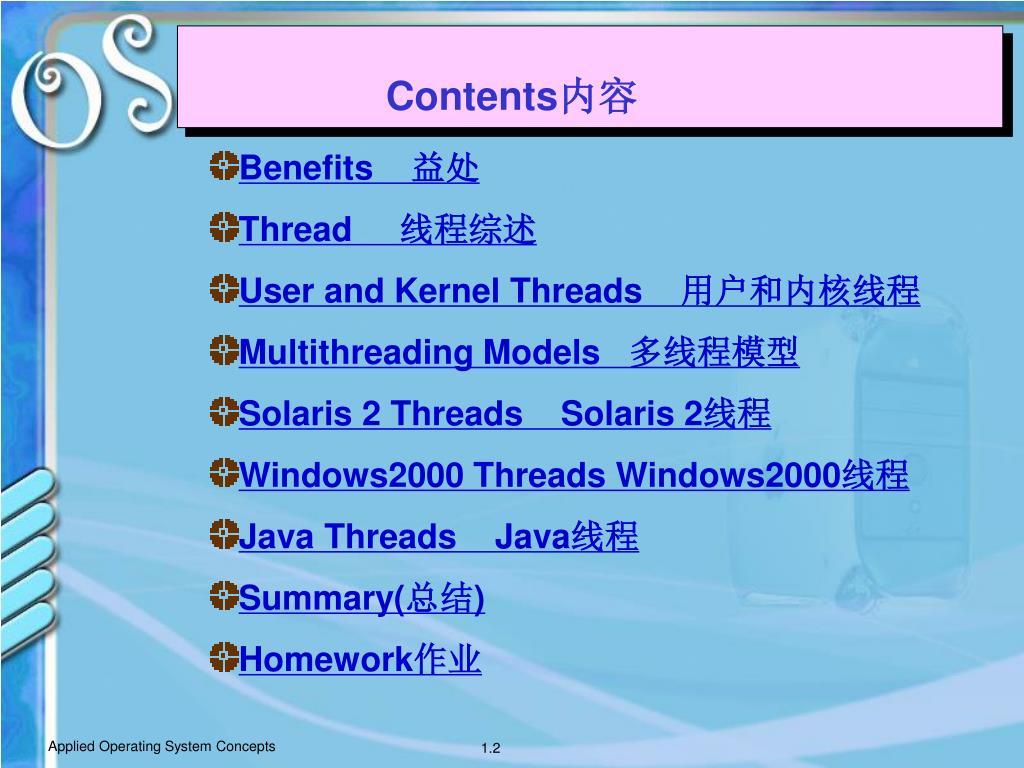 OS

Contents内容

Benefits 益处

Thread 线程综述

User and Kernel Threads 用户和内核线程

Multithreading Models 多线程模型

Solaris 2 Threads Solaris 2线程

Windows2000 Threads Windows2000线程

Java Threads Java线程

Summary(总结)

Homework作业

Applied Operating System Concepts

1.2